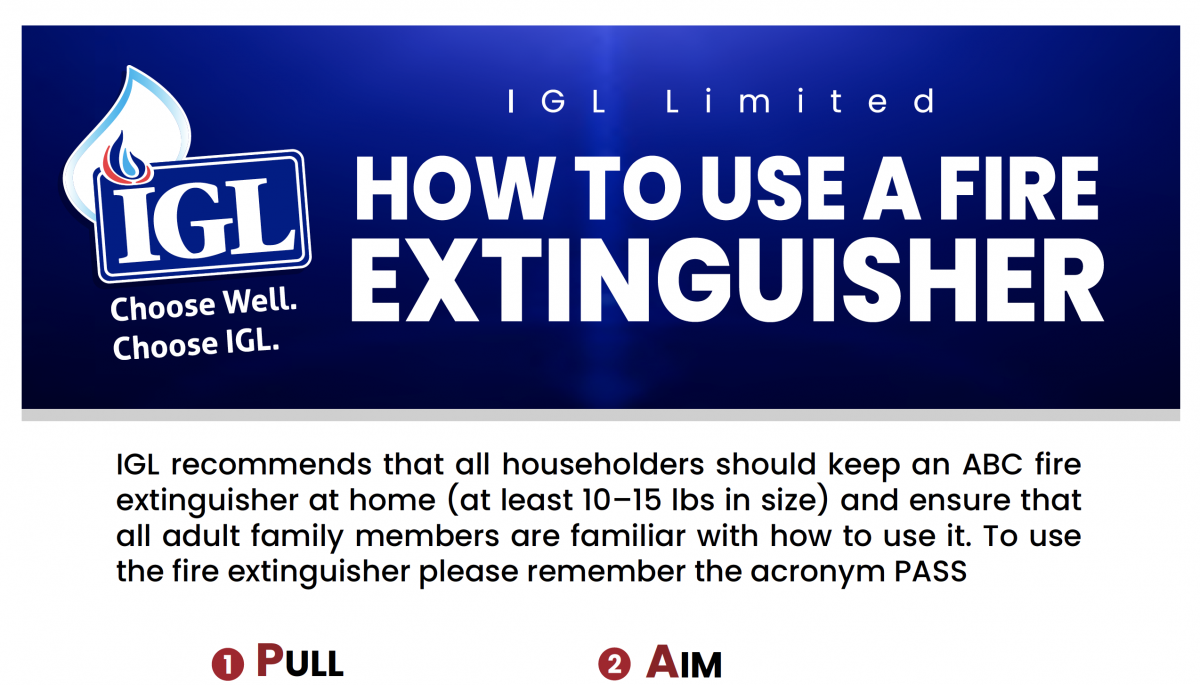 IGL
Choose Well.
Choose IGL.

IGL Limited

HOW TO USE A FIRE EXTINGUISHER

IGL recommends that all householders should keep an ABC fire extinguisher at home (at least 10–15 lbs in size) and ensure that all adult family members are familiar with how to use it. To use the fire extinguisher please remember the acronym PASS

1 PULL

2 AIM